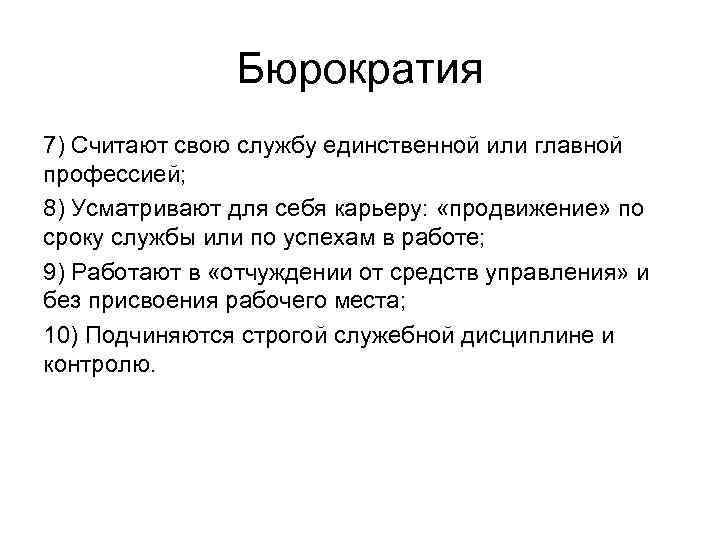 Бюрократия

7) Считают свою службу единственной или главной профессией;

8) Усматривают для себя карьеру: «продвижение» по сроку службы или по успехам в работе;

9) Работают в «отчуждении от средств управления» и без присвоения рабочего места;

10) Подчиняются строгой служебной дисциплине и контролю.